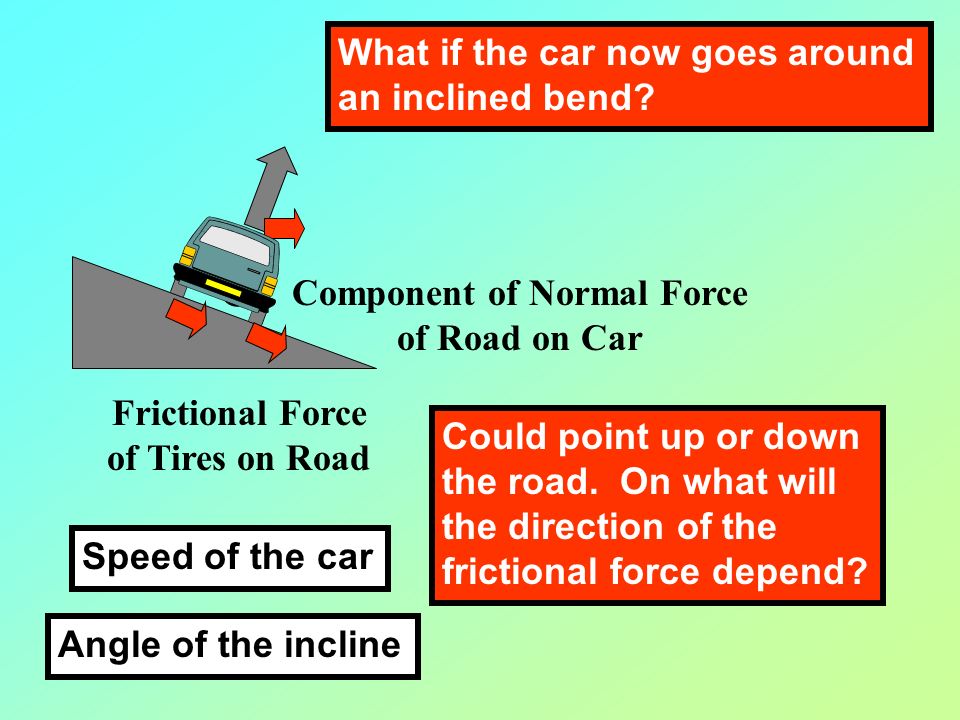 What if the car now goes around an inclined bend?

Component of Normal Force of Road on Car

Frictional Force of Tires on Road

Could point up or down the road. On what will the direction of the frictional force depend?

Speed of the car

Angle of the incline